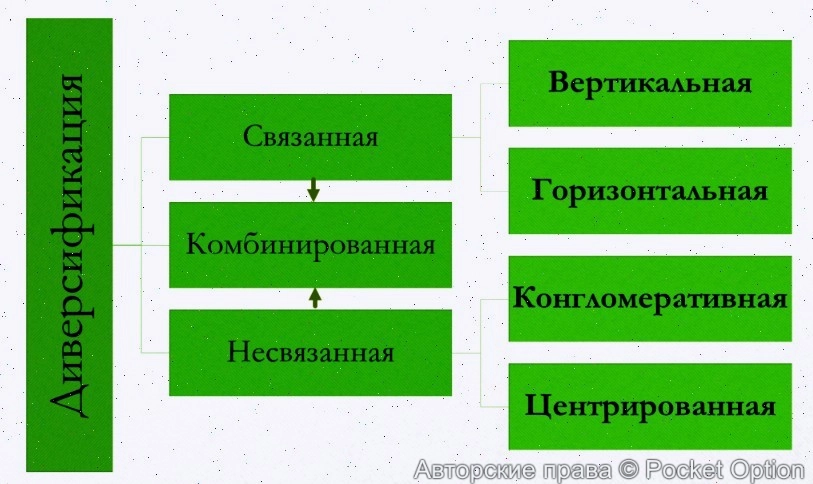 Диверсификация

Связанная

Комбинированная

Несвязанная

Вертикальная

Горизонтальная

Конгломеративная

Центрированная

Авторские права © Pocket Option